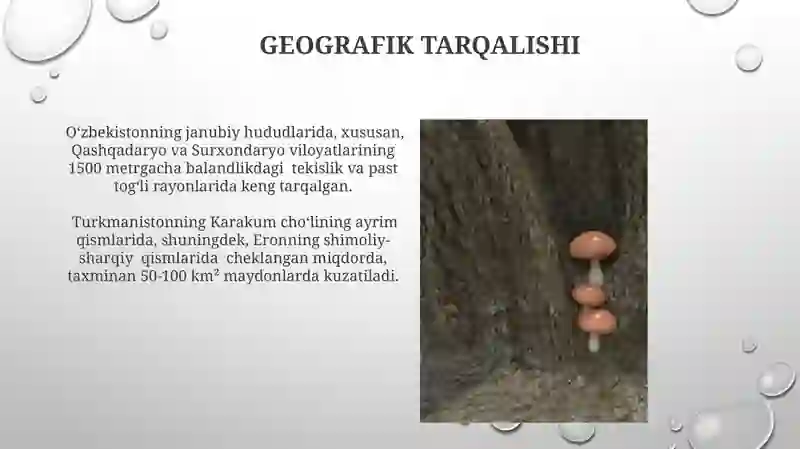 GEOGRAFIK TARQALISHI

O‘zbekistonning janubiy hududlarida, xususan, Qashqadaryo va Surxondaryo viloyatlarining 1500 metrgacha balandlikdagi tekislik va past tog‘li rayonlarida keng tarqalgan.

Turkmanistonning Karakum cho‘lining ayrim qismlarida, shuningdek, Eronning shimoliy-sharqiy qismlarida cheklangan miqdorda, taxminan 50-100 km² maydonlarda kuzatiladi.